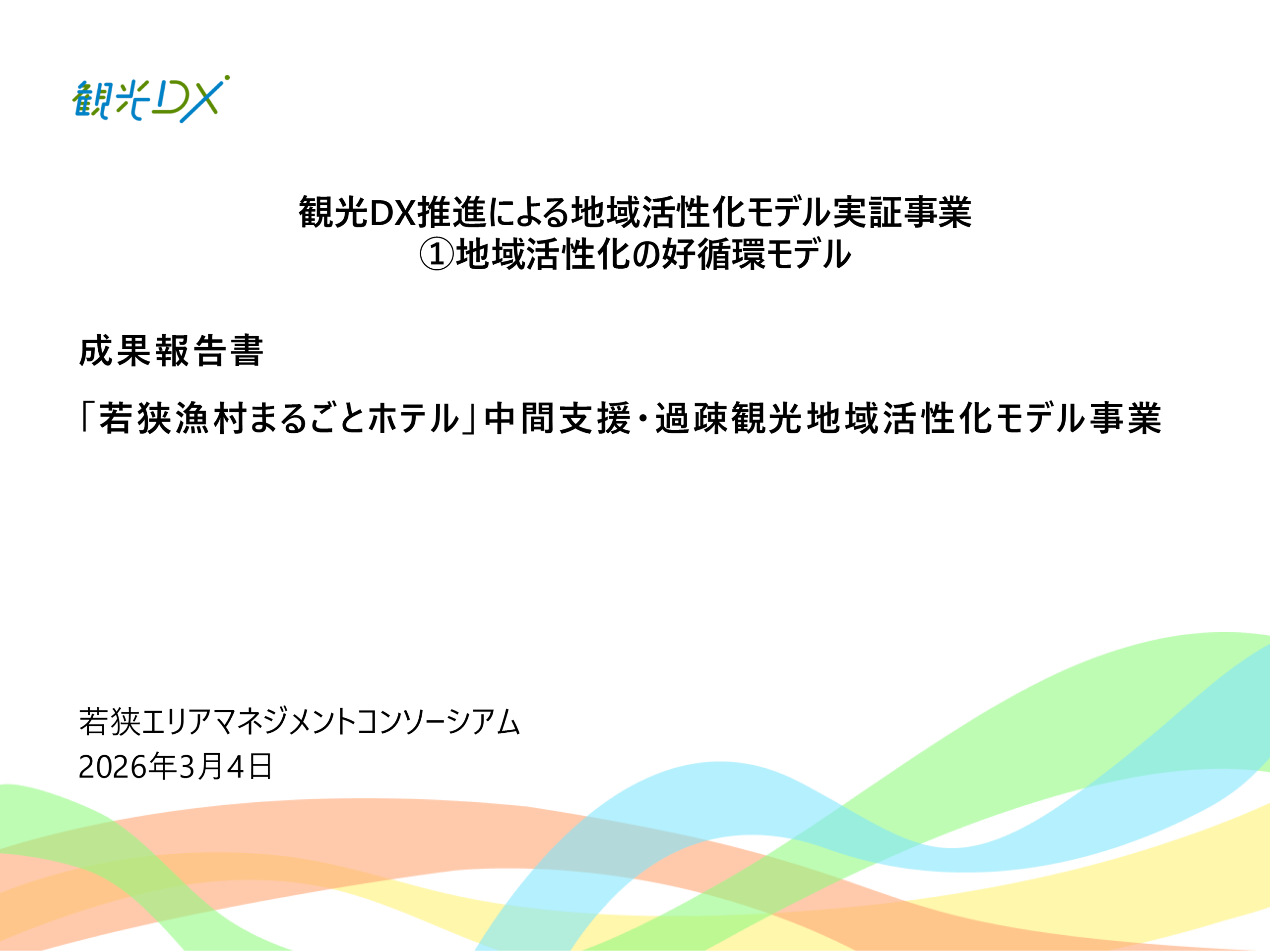 観光DX

観光DX推進による地域活性化モデル実証事業
①地域活性化の好循環モデル

成果報告書

「若狭漁村まるごとホテル」中間支援・過疎観光地域活性化モデル事業

若狭エリアマネジメントコンソーシアム
2026年3月4日